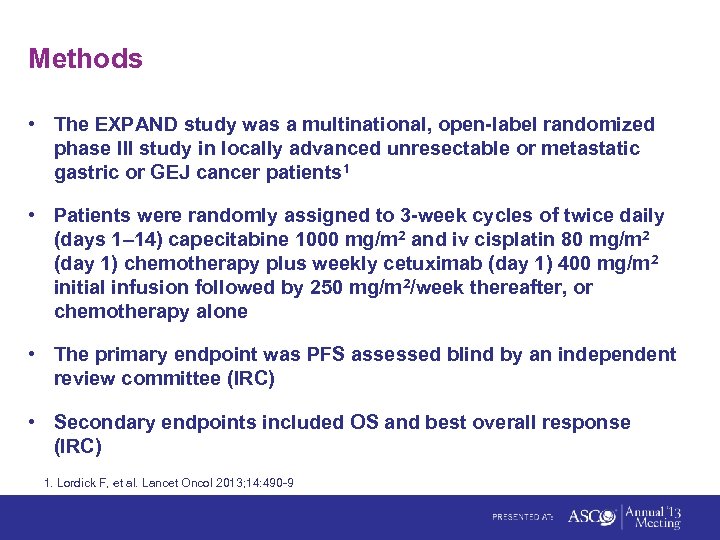 Methods

• The EXPAND study was a multinational, open-label randomized phase III study in locally advanced unresectable or metastatic gastric or GEJ cancer patients$^1$

• Patients were randomly assigned to 3-week cycles of twice daily (days 1–14) capecitabine 1000 mg/m$^2$ and iv cisplatin 80 mg/m$^2$ (day 1) chemotherapy plus weekly cetuximab (day 1) 400 mg/m$^2$ initial infusion followed by 250 mg/m$^2$/week thereafter, or chemotherapy alone

• The primary endpoint was PFS assessed blind by an independent review committee (IRC)

• Secondary endpoints included OS and best overall response (IRC)

1. Lordick F, et al. Lancet Oncol 2013;14:490-9

PRESENTED AT: ASCO Annual '13 Meeting